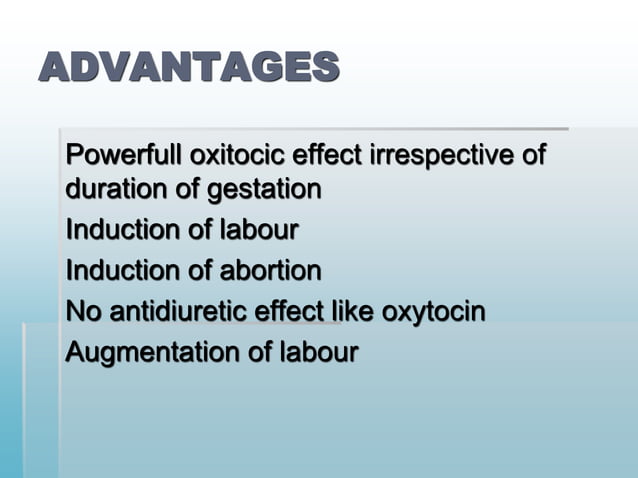 ADVANTAGES

Powerfull oxitocic effect irrespective of duration of gestation

Induction of labour

Induction of abortion

No antidiuretic effect like oxytocin

Augmentation of labour